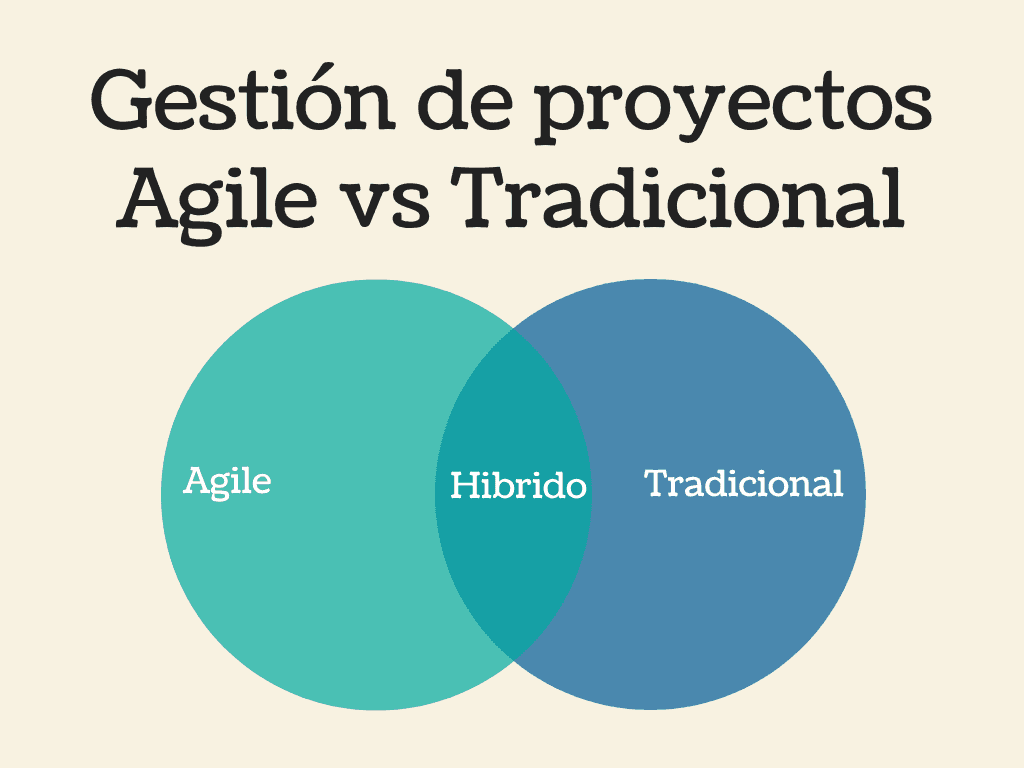 Gestión de proyectos
Agile vs Tradicional

Agile

Hibrido

Tradicional